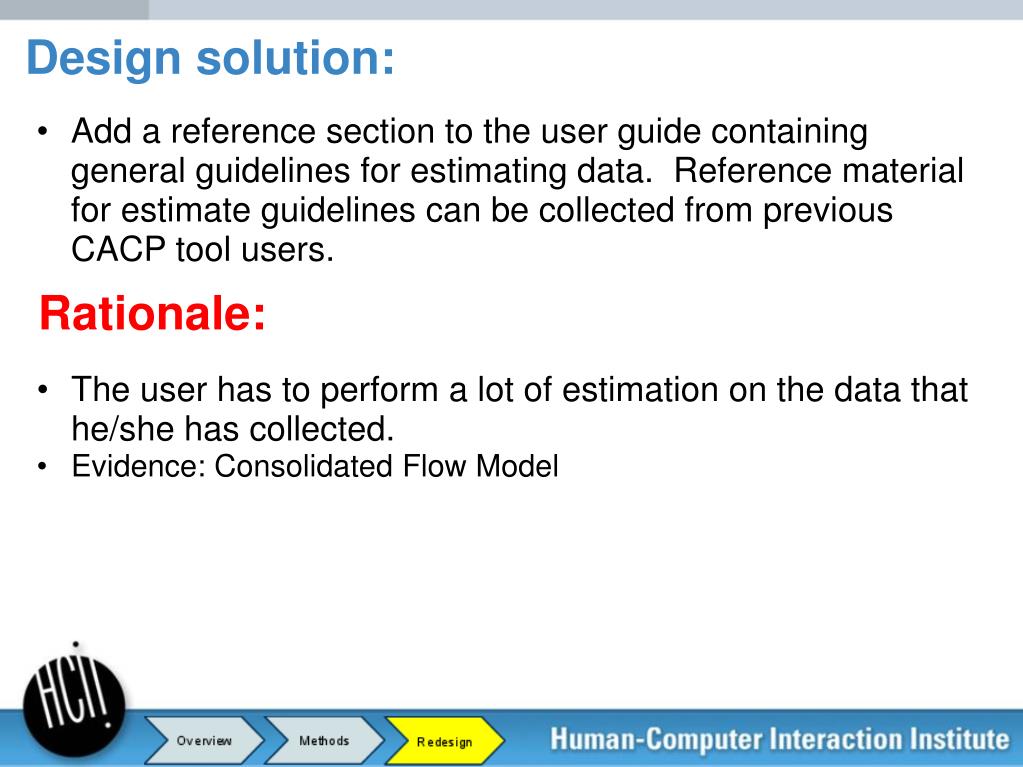 Design solution:

• Add a reference section to the user guide containing general guidelines for estimating data.  Reference material for estimate guidelines can be collected from previous CACP tool users.

Rationale:

• The user has to perform a lot of estimation on the data that he/she has collected.
• Evidence: Consolidated Flow Model

HCI!

Overview

Methods

Redesign

Human-Computer Interaction Institute